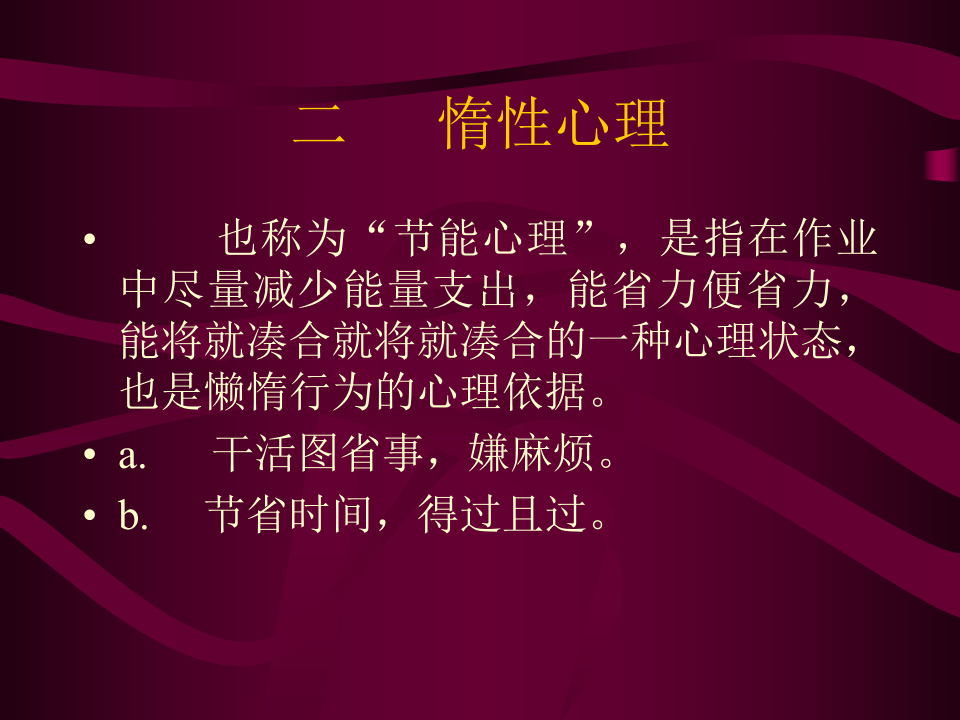 二　惰性心理

• 也称为“节能心理”，是指在作业中尽量减少能量支出，能省力便省力，能将就凑合就将就凑合的一种心理状态，也是懒惰行为的心理依据。
• a.　干活图省事，嫌麻烦。
• b.　节省时间，得过且过。